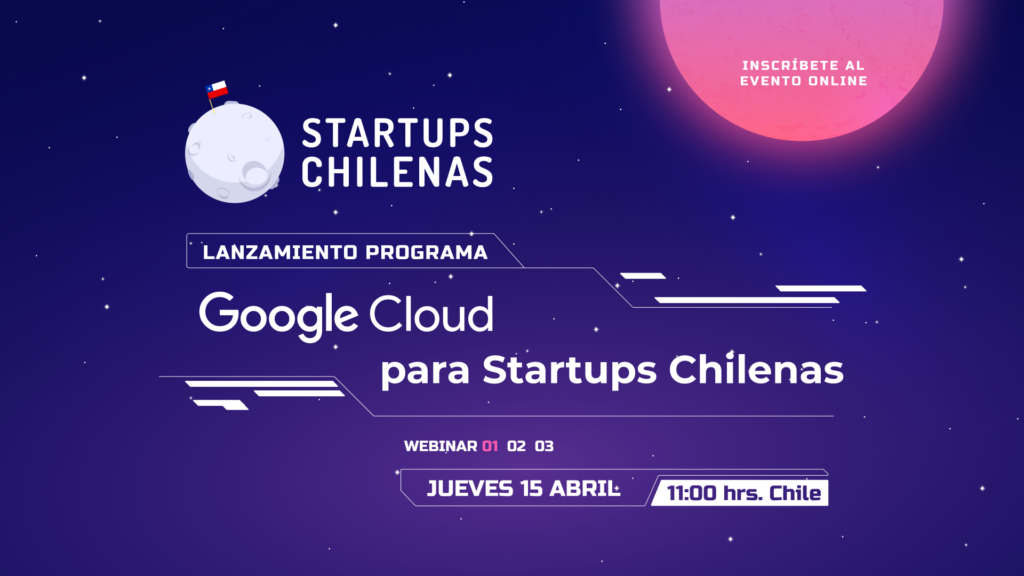 INSCRÍBETE AL EVENTO ONLINE

STARTUPS CHILENAS

LANZAMIENTO PROGRAMA

Google Cloud
para Startups Chilenas

WEBINAR 01 02 03

JUEVES 15 ABRIL

11:00 hrs. Chile